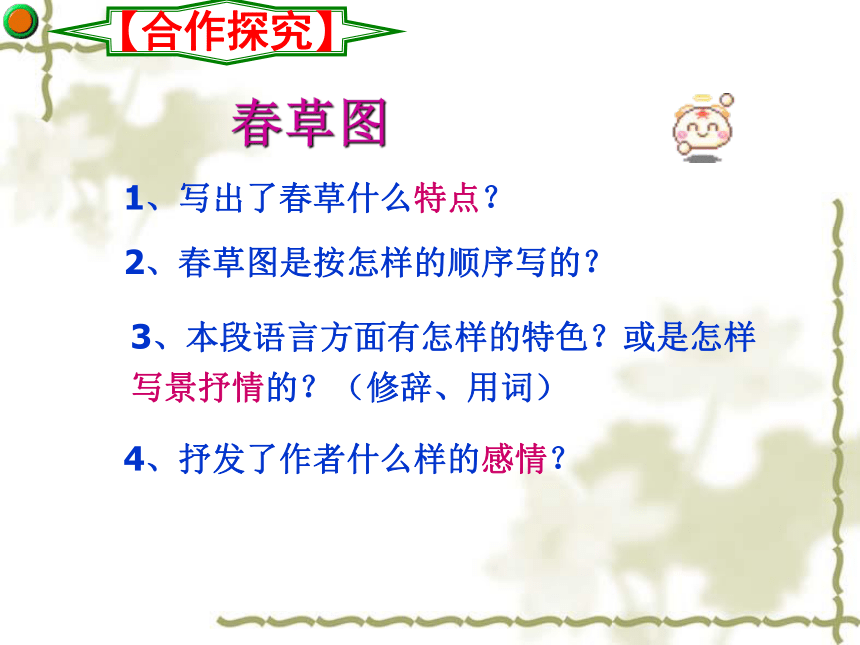 【合作探究】

春草图

1、写出了春草什么特点？

2、春草图是按怎样的顺序写的？

3、本段语言方面有怎样的特色？或是怎样写景抒情的？（修辞、用词）

4、抒发了作者什么样的感情？